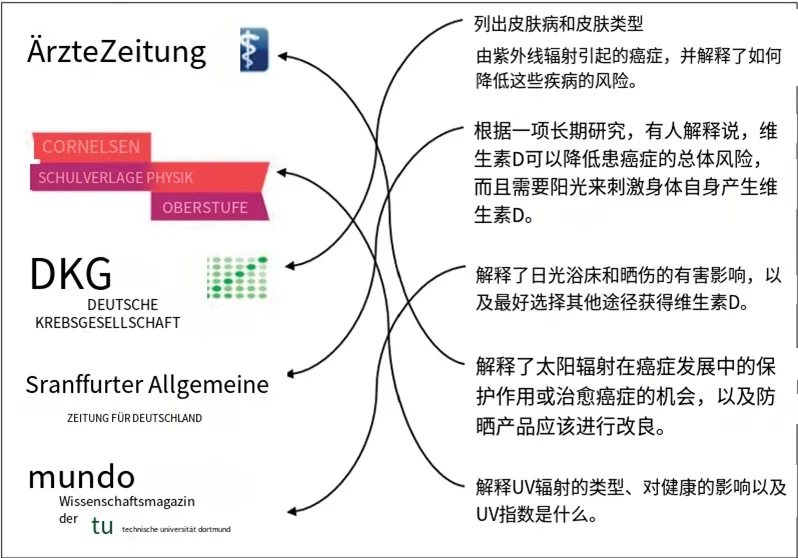 ÄrzteZeitung

CORNELSEN
SCHULVERLAGE PHYSIK
OBERSTUFE

DKG
DEUTSCHE
KREBSGESELLSCHAFT

Sranffurter Allgemeine
ZEITUNG FÜR DEUTSCHLAND

mundo
Wissenschaftsmagazin
der tu technische universität dortmund

列出皮肤病和皮肤类型

由紫外线辐射引起的癌症，并解释了如何降低这些疾病的风险。

根据一项长期研究，有人解释说，维生素D可以降低患癌症的总体风险，而且需要阳光来刺激身体自身产生维生素D。

解释了日光浴床和晒伤的有害影响，以及最好选择其他途径获得维生素D。

解释了太阳辐射在癌症发展中的保护作用或治愈癌症的机会，以及防晒产品应该进行改良。

解释UV辐射的类型、对健康的影响以及UV指数是什么。